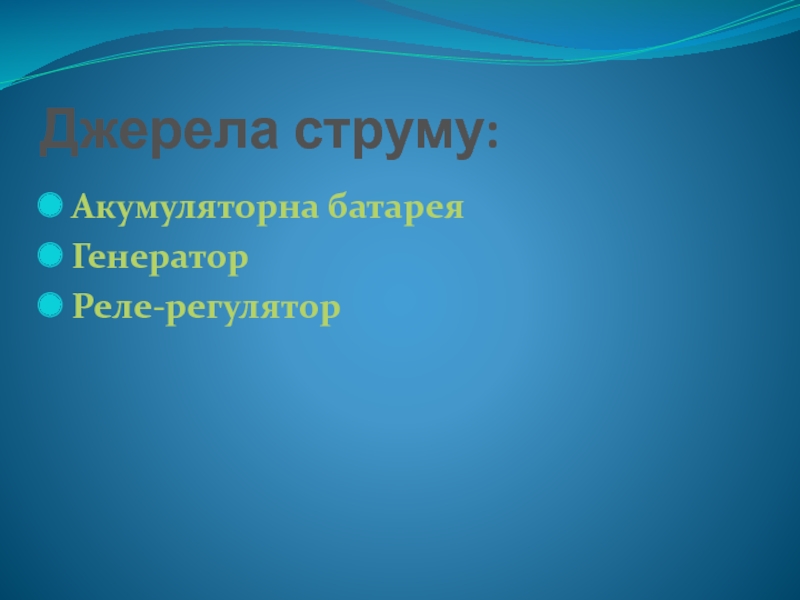 Джерела струму:

Акумуляторна батарея
Генератор
Реле-регулятор